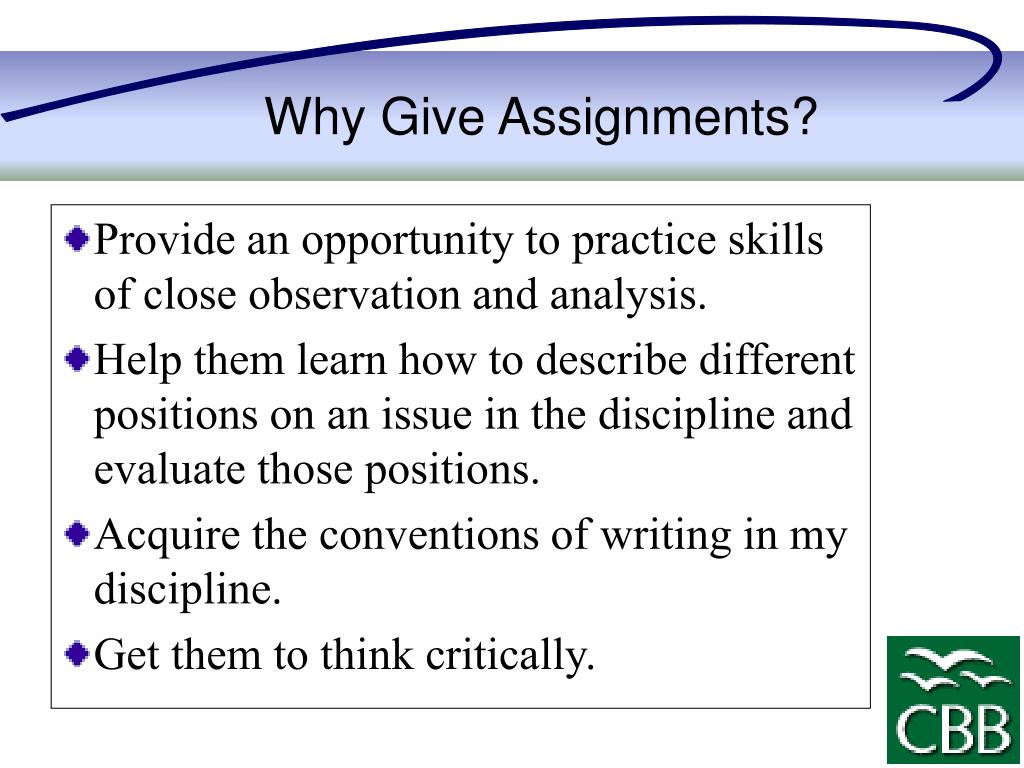 Why Give Assignments?

Provide an opportunity to practice skills of close observation and analysis.

Help them learn how to describe different positions on an issue in the discipline and evaluate those positions.

Acquire the conventions of writing in my discipline.

Get them to think critically.

CBB